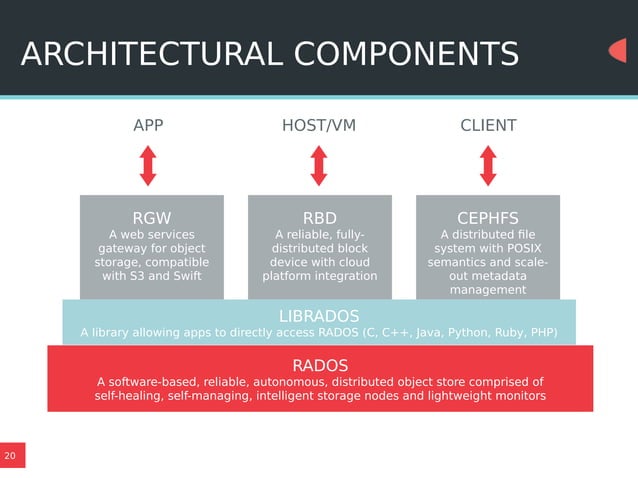 ARCHITECTURAL COMPONENTS

APP

HOST/VM

CLIENT

RGW
A web services gateway for object storage, compatible with S3 and Swift

RBD
A reliable, fully-distributed block device with cloud platform integration

CEPHFS
A distributed file system with POSIX semantics and scale-out metadata management

LIBRADOS
A library allowing apps to directly access RADOS (C, C++, Java, Python, Ruby, PHP)

RADOS
A software-based, reliable, autonomous, distributed object store comprised of self-healing, self-managing, intelligent storage nodes and lightweight monitors

20